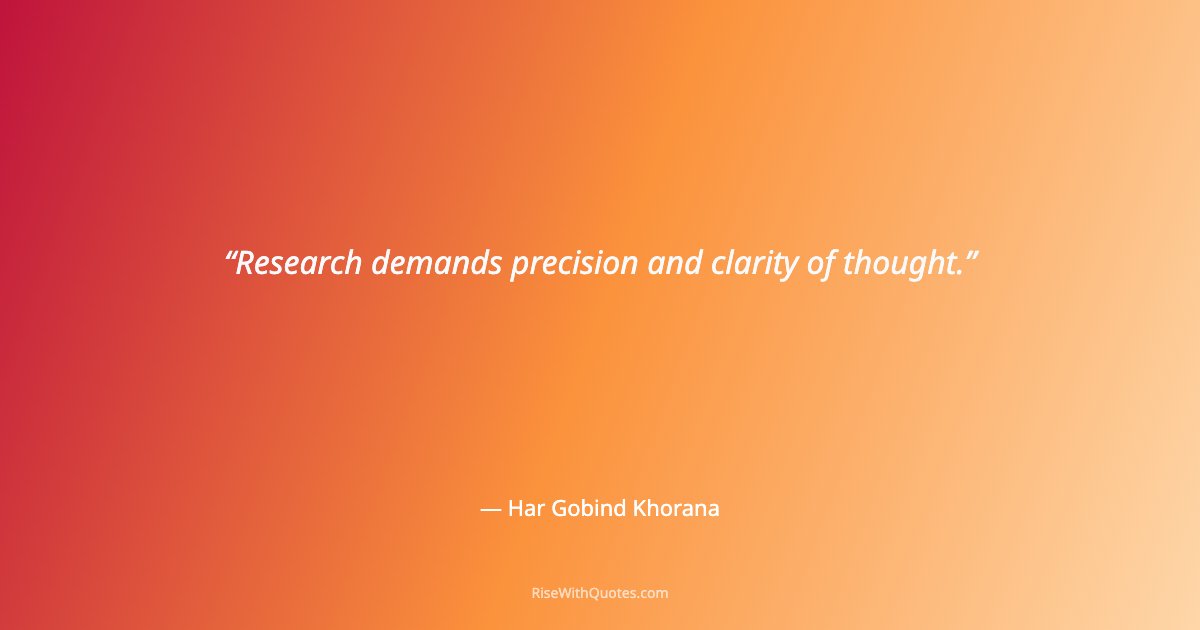 “Research demands precision and clarity of thought.”

— Har Gobind Khorana

RiseWithQuotes.com